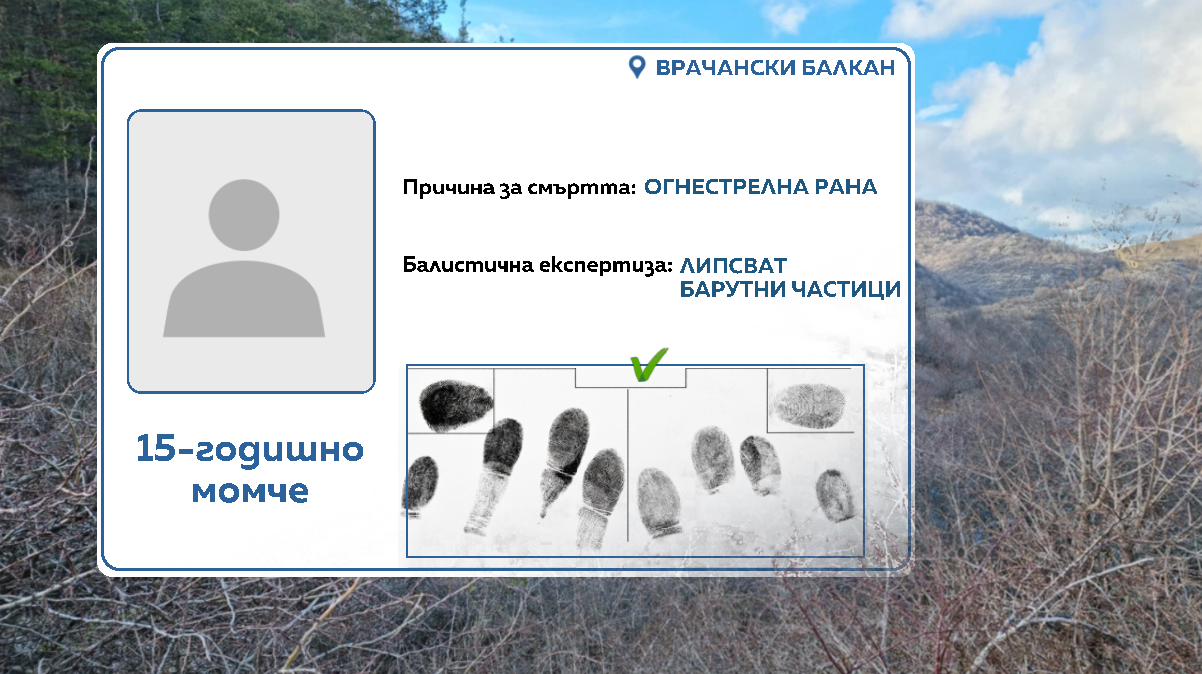 ВРАЧАНСКИ БАЛКАН

Причина за смъртта: ОГНЕСТРЕЛНА РАНА

Балистична експертиза: ЛИПСВАТ БАРУТНИ ЧАСТИЦИ

15-годишно момче